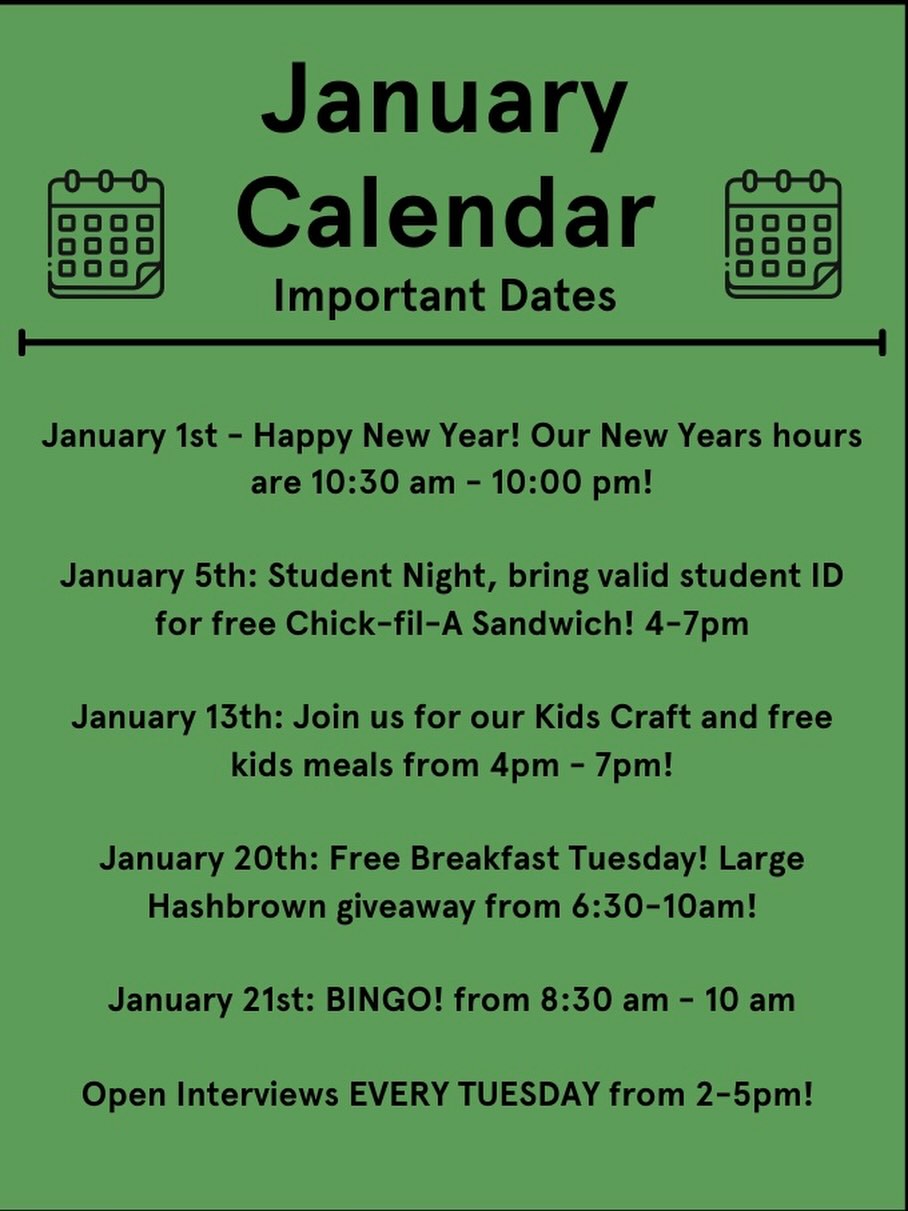 January Calendar
Important Dates

January 1st - Happy New Year! Our New Years hours are 10:30 am - 10:00 pm!

January 5th: Student Night, bring valid student ID for free Chick-fil-A Sandwich! 4-7pm

January 13th: Join us for our Kids Craft and free kids meals from 4pm - 7pm!

January 20th: Free Breakfast Tuesday! Large Hashbrown giveaway from 6:30-10am!

January 21st: BINGO! from 8:30 am - 10 am

Open Interviews EVERY TUESDAY from 2-5pm!